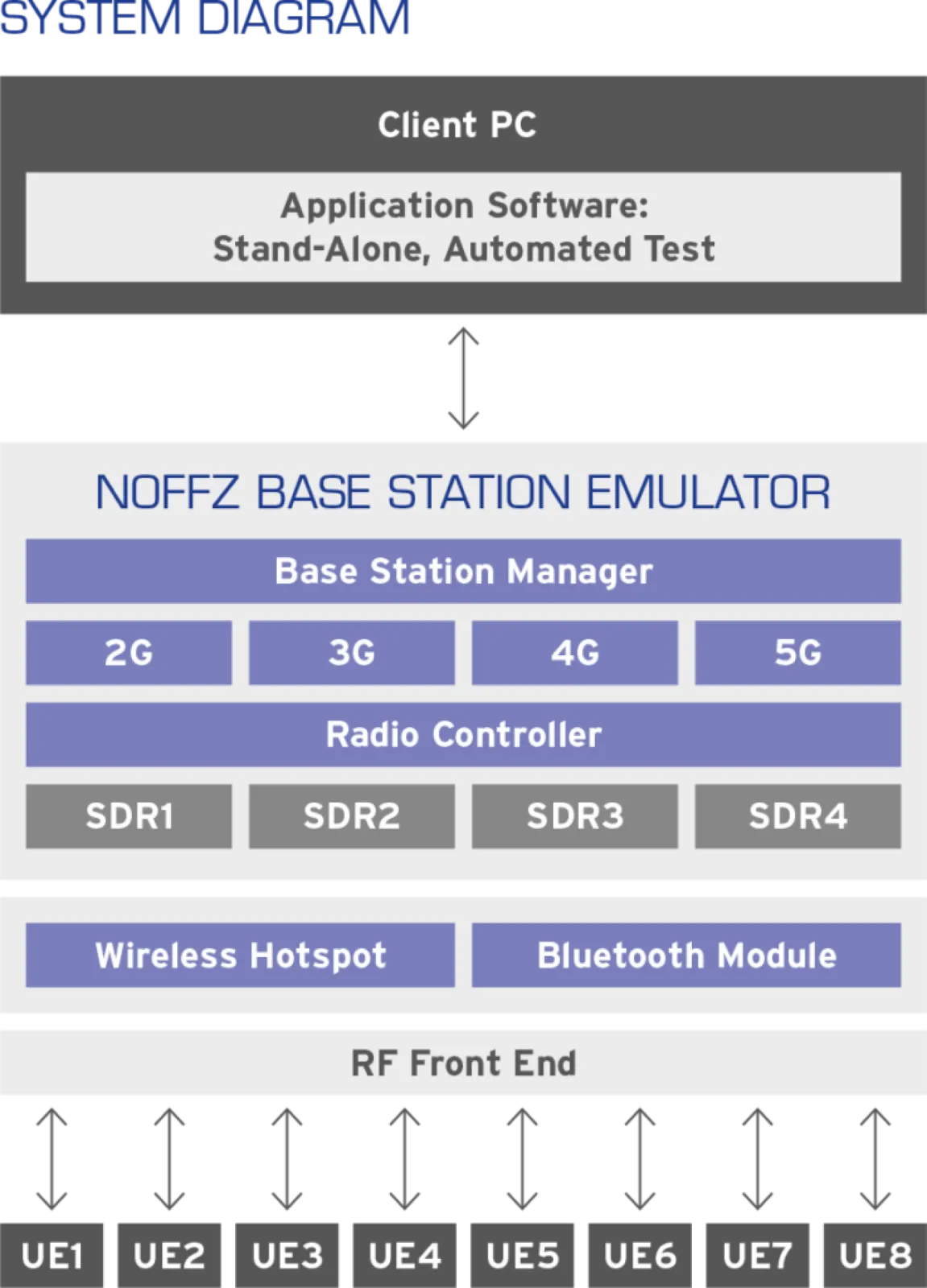 SYSTEM DIAGRAM

Client PC

Application Software:
Stand-Alone, Automated Test

NOFFZ BASE STATION EMULATOR

Base Station Manager

2G

3G

4G

5G

Radio Controller

SDR1

SDR2

SDR3

SDR4

Wireless Hotspot

Bluetooth Module

RF Front End

UE1

UE2

UE3

UE4

UE5

UE6

UE7

UE8